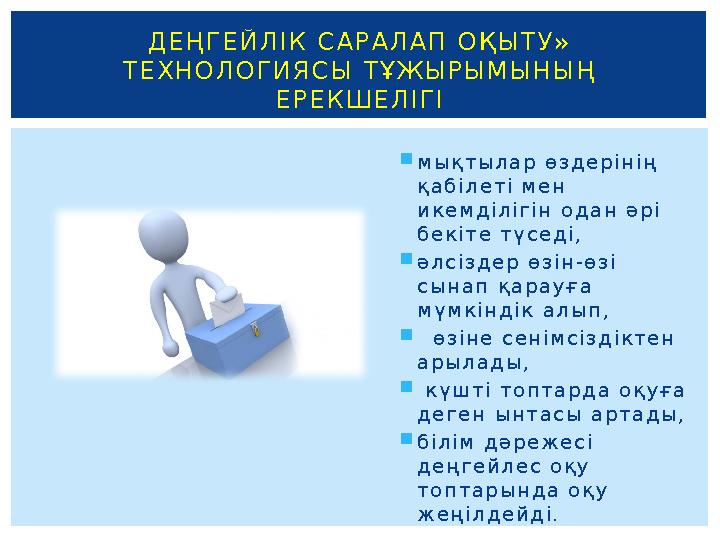 ДЕҢГЕЙЛІК САРАЛАП ОҚЫТУ» ТЕХНОЛОГИЯСЫ ТҰЖЫРЫМЫНЫҢ ЕРЕКШЕЛІГІ

мықтылар өздерінің қабілеті мен икемділігін одан әрі бекіте түседі,

әлсіздер өзін-өзі сынап қарауға мүмкіндік алып,

өзіне сенімсіздіктен арылады,

күшті топтарда оқуға деген ынтасы артады,

білім дәрежесі деңгейлес оқу топтарында оқу жеңілдейді.